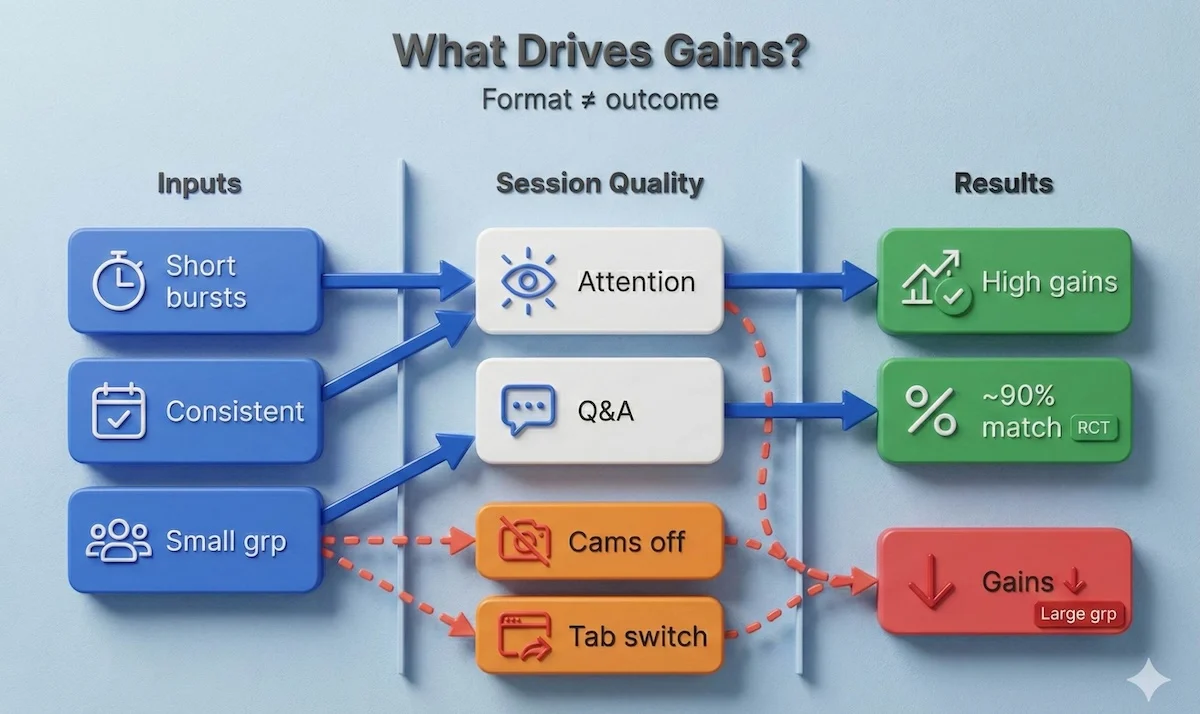 What Drives Gains?

Format ≠ outcome

Inputs

Short bursts

Consistent

Small grp

Session Quality

Attention

Q&A

Cams off

Tab switch

Results

High gains

~90% match RCT

Gains ↓

Large grp